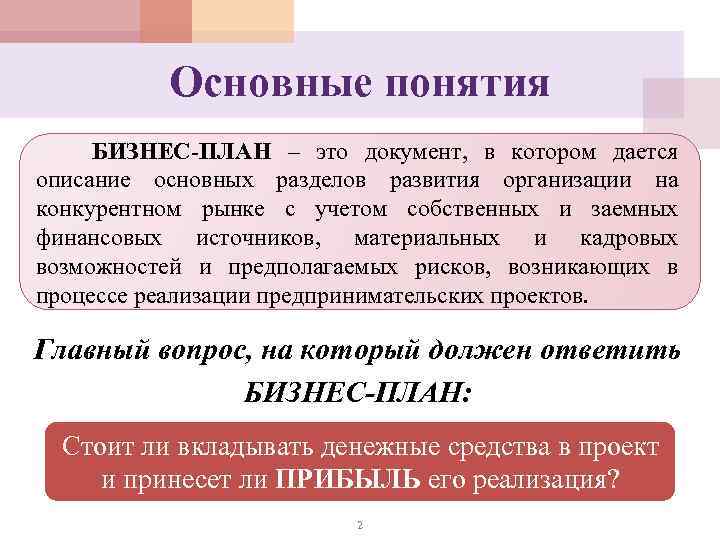 Основные понятия

БИЗНЕС-ПЛАН – это документ, в котором дается описание основных разделов развития организации на конкурентном рынке с учетом собственных и заемных финансовых источников, материальных и кадровых возможностей и предполагаемых рисков, возникающих в процессе реализации предпринимательских проектов.

Главный вопрос, на который должен ответить БИЗНЕС-ПЛАН:

Стоит ли вкладывать денежные средства в проект и принесет ли ПРИБЫЛЬ его реализация?

2